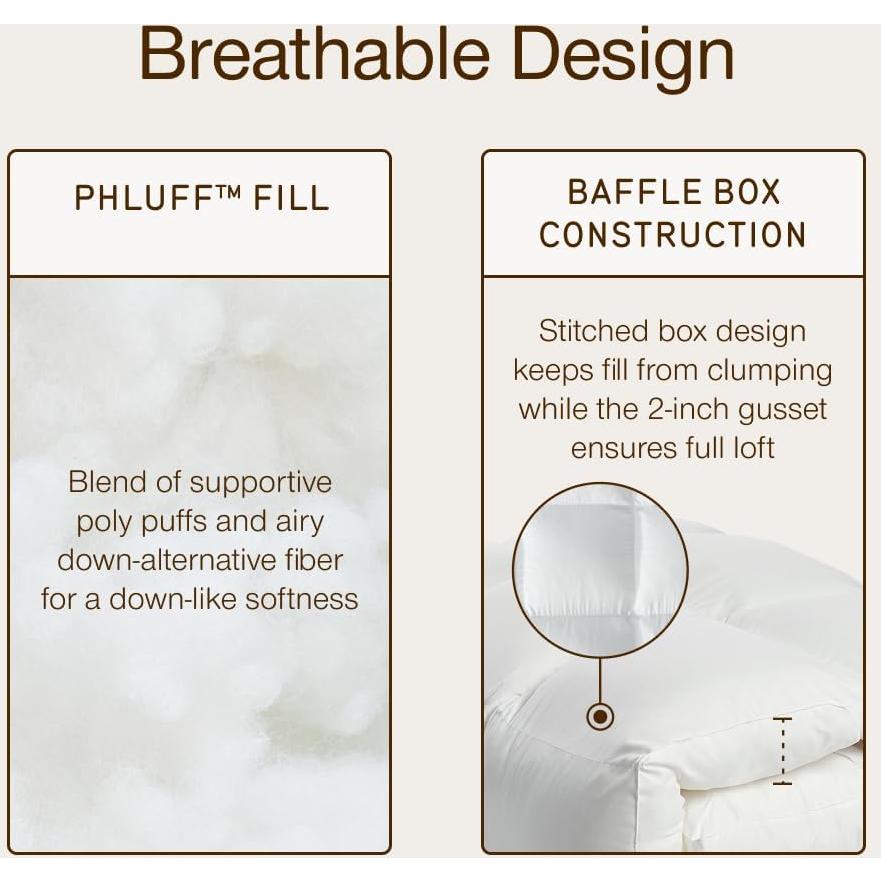 Breathable Design

PHLUFF™ FILL

Blend of supportive poly puffs and airy down-alternative fiber for a down-like softness

BAFFLE BOX CONSTRUCTION

Stitched box design keeps fill from clumping while the 2-inch gusset ensures full loft